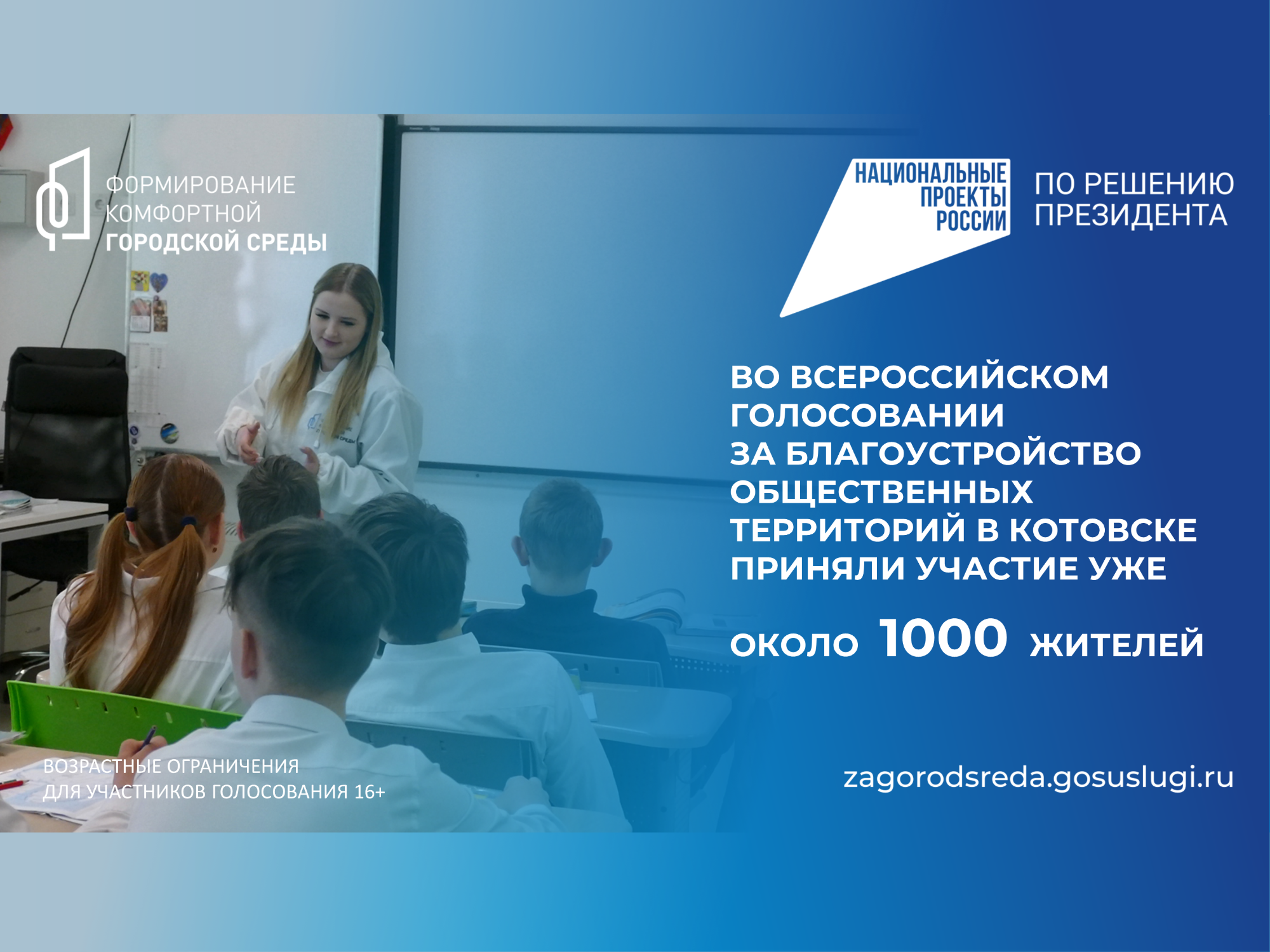 ФОРМИРОВАНИЕ КОМФОРТНОЙ ГОРОДСКОЙ СРЕДЫ

НАЦИОНАЛЬНЫЕ ПРОЕКТЫ РОССИИ

ПО РЕШЕНИЮ ПРЕЗИДЕНТА

ВО ВСЕРОССИЙСКОМ ГОЛОСОВАНИИ ЗА БЛАГОУСТРОЙСТВО ОБЩЕСТВЕННЫХ ТЕРРИТОРИЙ В КОТОВСКЕ ПРИНЯЛИ УЧАСТИЕ УЖЕ

ОКОЛО 1000 ЖИТЕЛЕЙ

ВОЗРАСТНЫЕ ОГРАНИЧЕНИЯ ДЛЯ УЧАСТНИКОВ ГОЛОСОВАНИЯ 16+

zagorodsreda.gosuslugi.ru